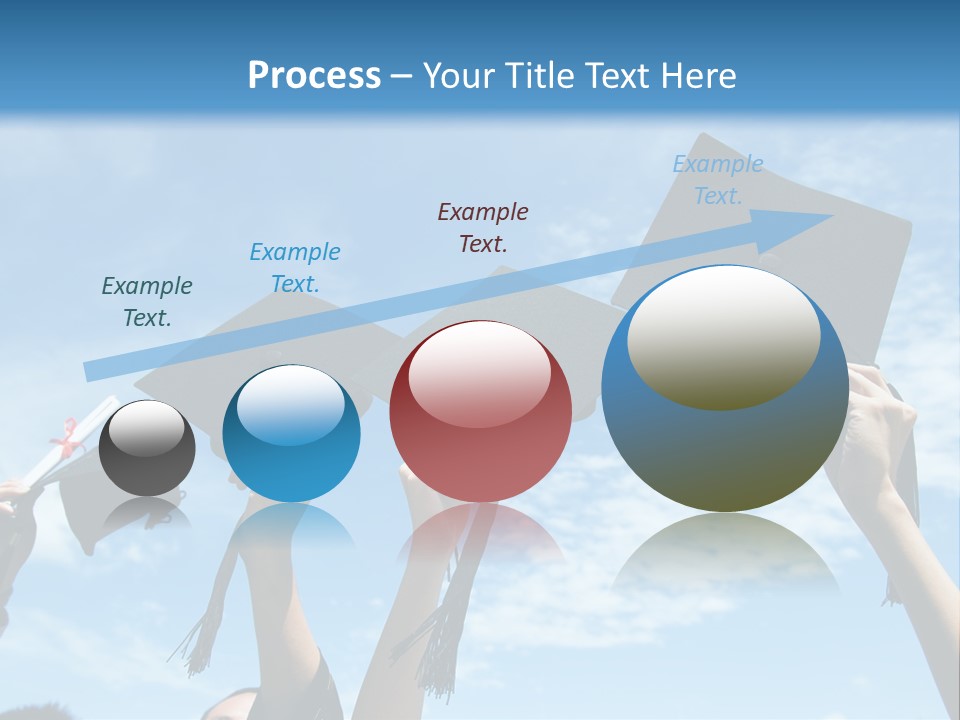 Process – Your Title Text Here

Example Text.

Example Text.

Example Text.

Example Text.